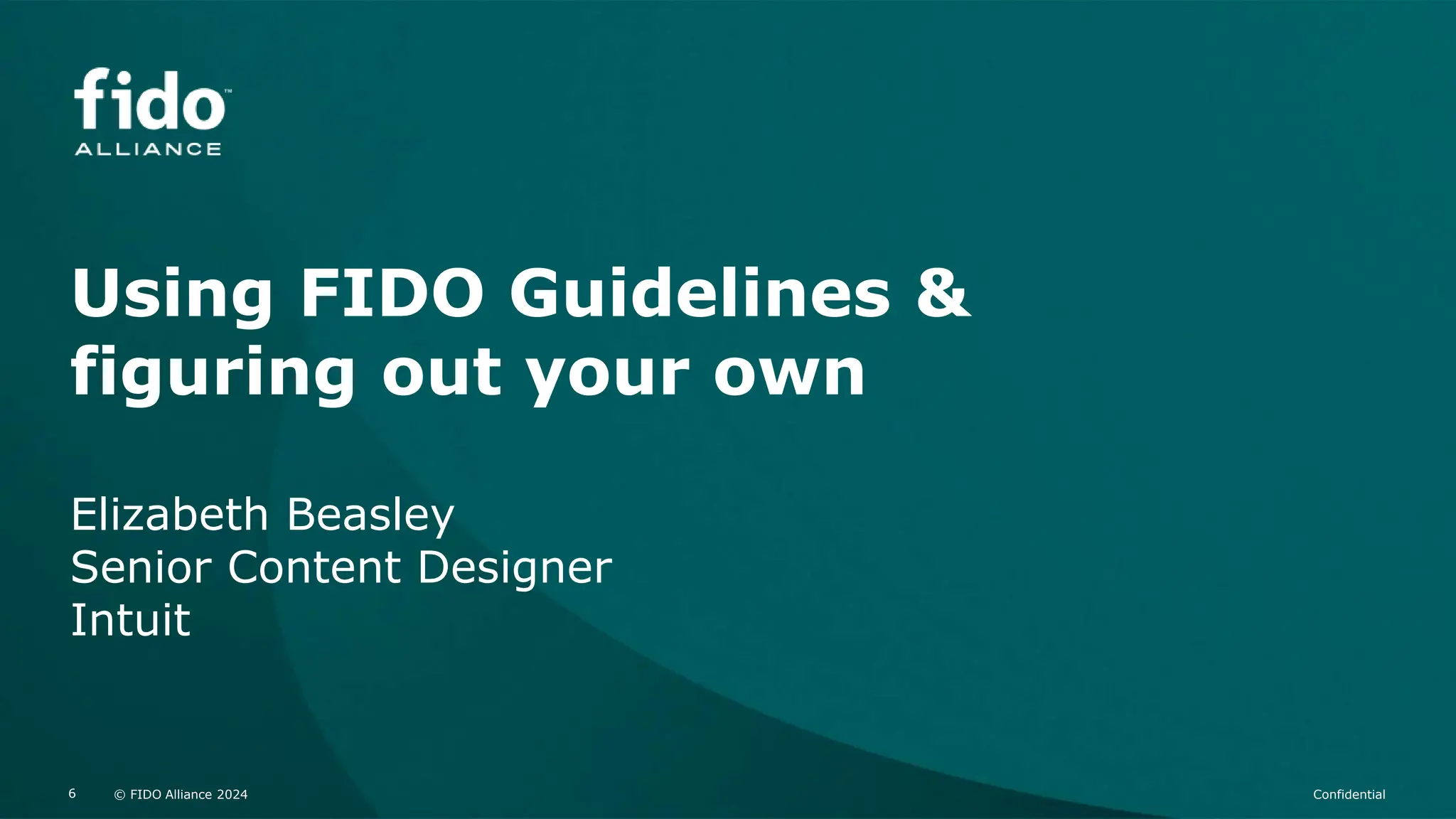 fido™
ALLIANCE

Using FIDO Guidelines & figuring out your own

Elizabeth Beasley
Senior Content Designer
Intuit

6 © FIDO Alliance 2024

Confidential